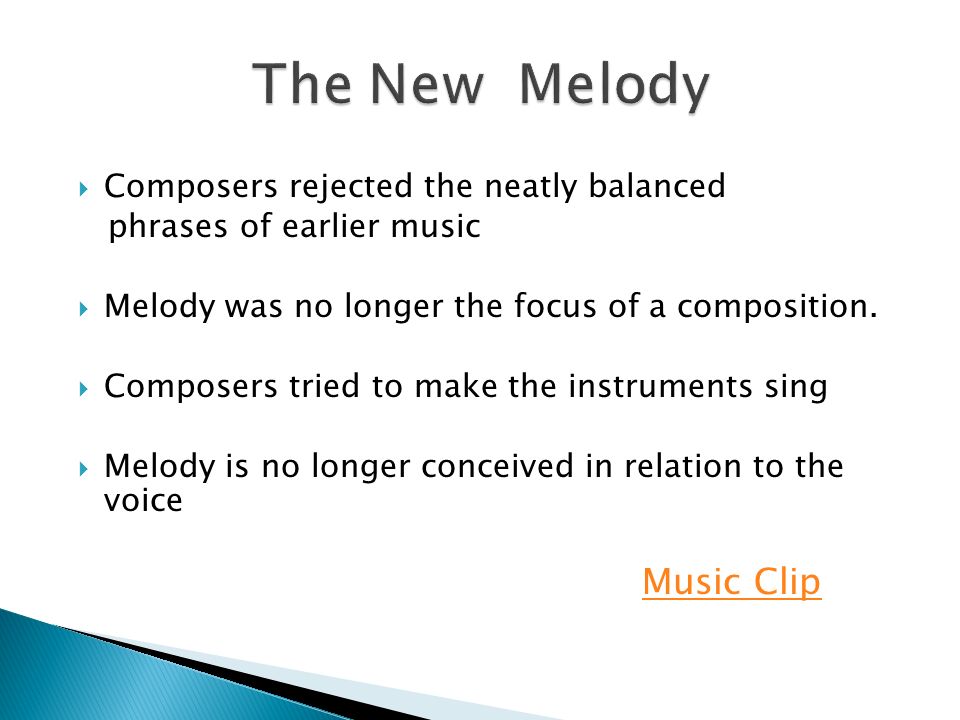 The New Melody

Composers rejected the neatly balanced phrases of earlier music

Melody was no longer the focus of a composition.

Composers tried to make the instruments sing

Melody is no longer conceived in relation to the voice

Music Clip